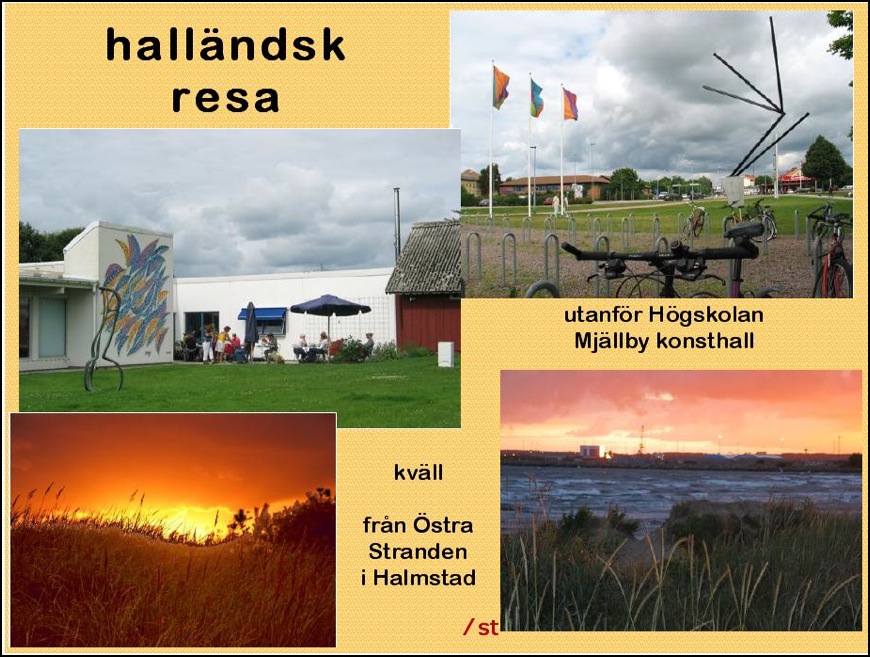 halländsk resa

utanför Högskolan
Mjällby konsthall

kväll

från Östra Stranden i Halmstad

/ st